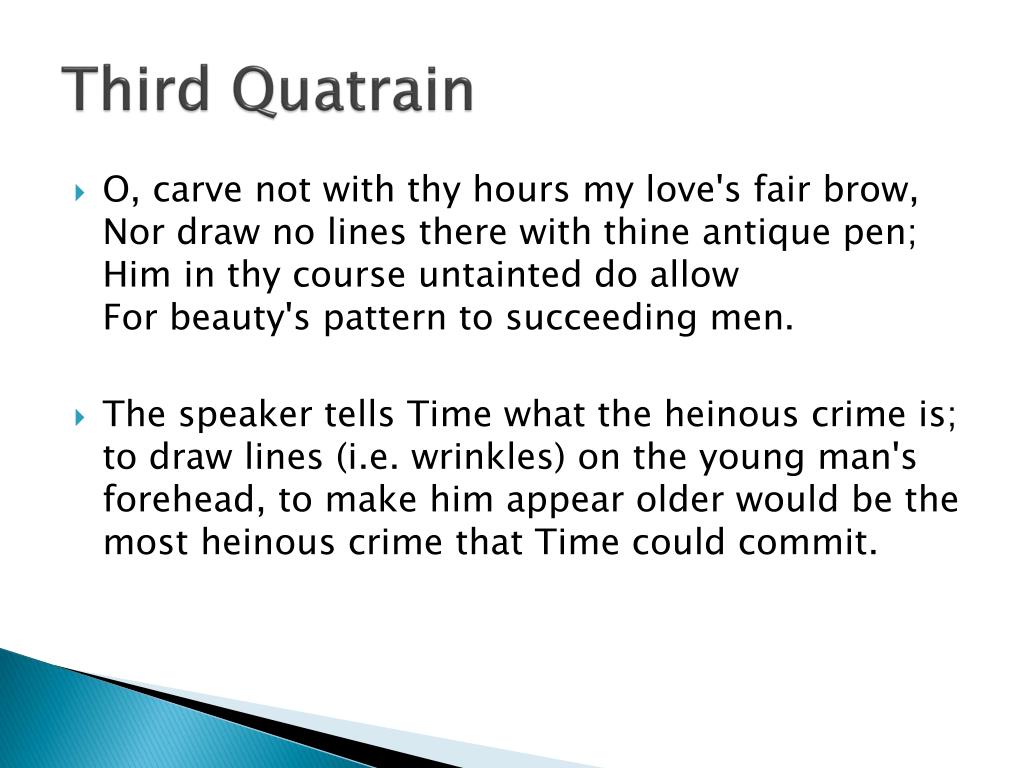 Third Quatrain

O, carve not with thy hours my love's fair brow,
Nor draw no lines there with thine antique pen;
Him in thy course untainted do allow
For beauty's pattern to succeeding men.

The speaker tells Time what the heinous crime is; to draw lines (i.e. wrinkles) on the young man's forehead, to make him appear older would be the most heinous crime that Time could commit.